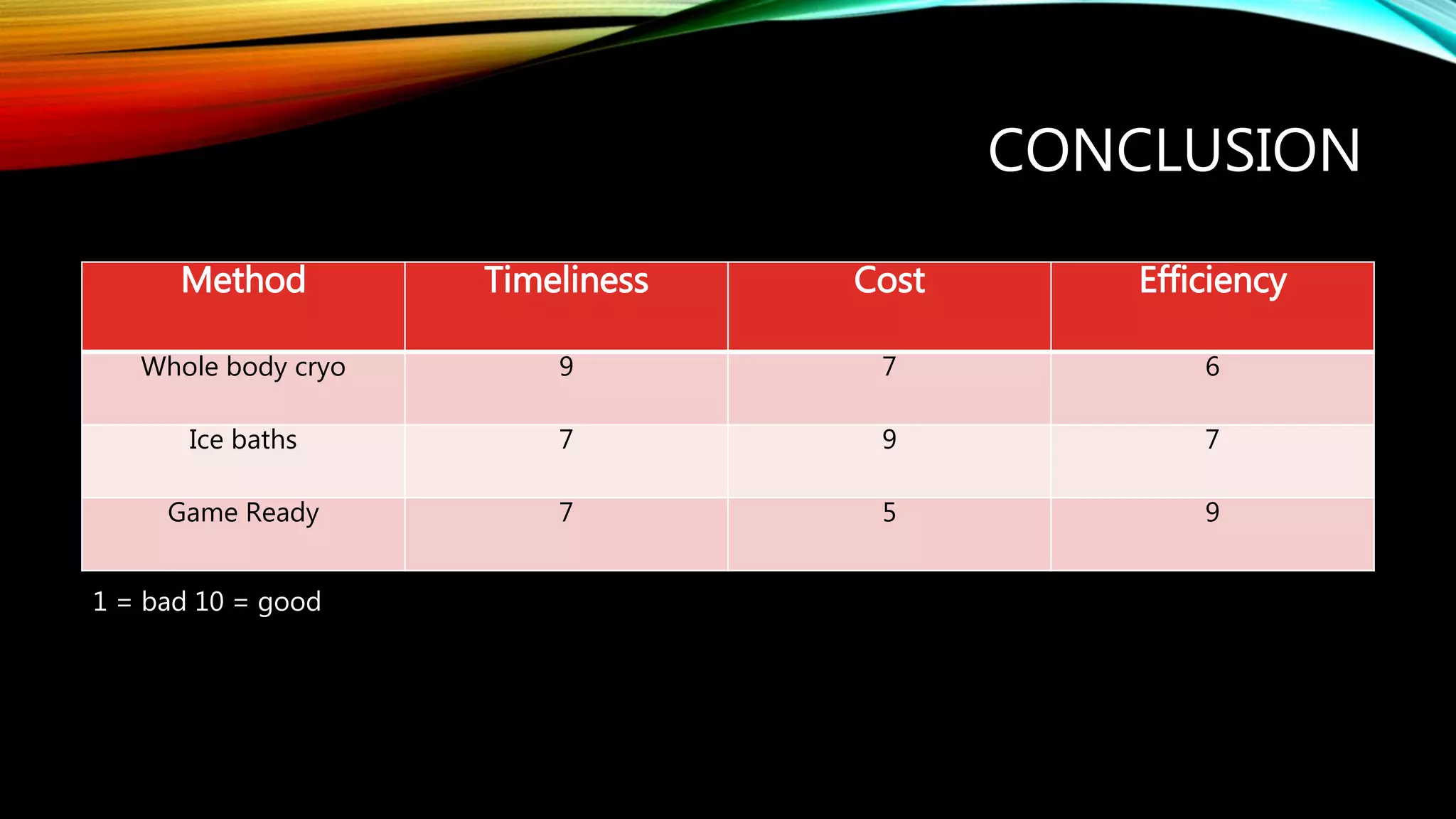 CONCLUSION

| Method | Timeliness | Cost | Efficiency |
|---|---|---|---|
| Whole body cryo | 9 | 7 | 6 |
| Ice baths | 7 | 9 | 7 |
| Game Ready | 7 | 5 | 9 |

1 = bad 10 = good